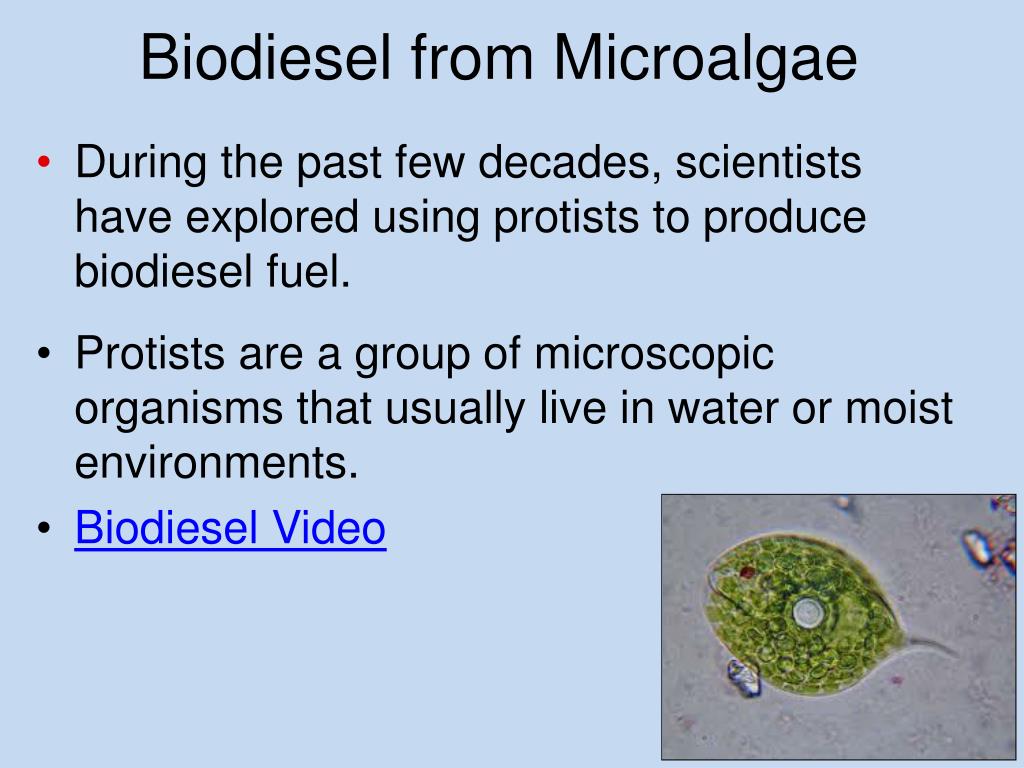 Biodiesel from Microalgae

• During the past few decades, scientists have explored using protists to produce biodiesel fuel.

• Protists are a group of microscopic organisms that usually live in water or moist environments.

• Biodiesel Video